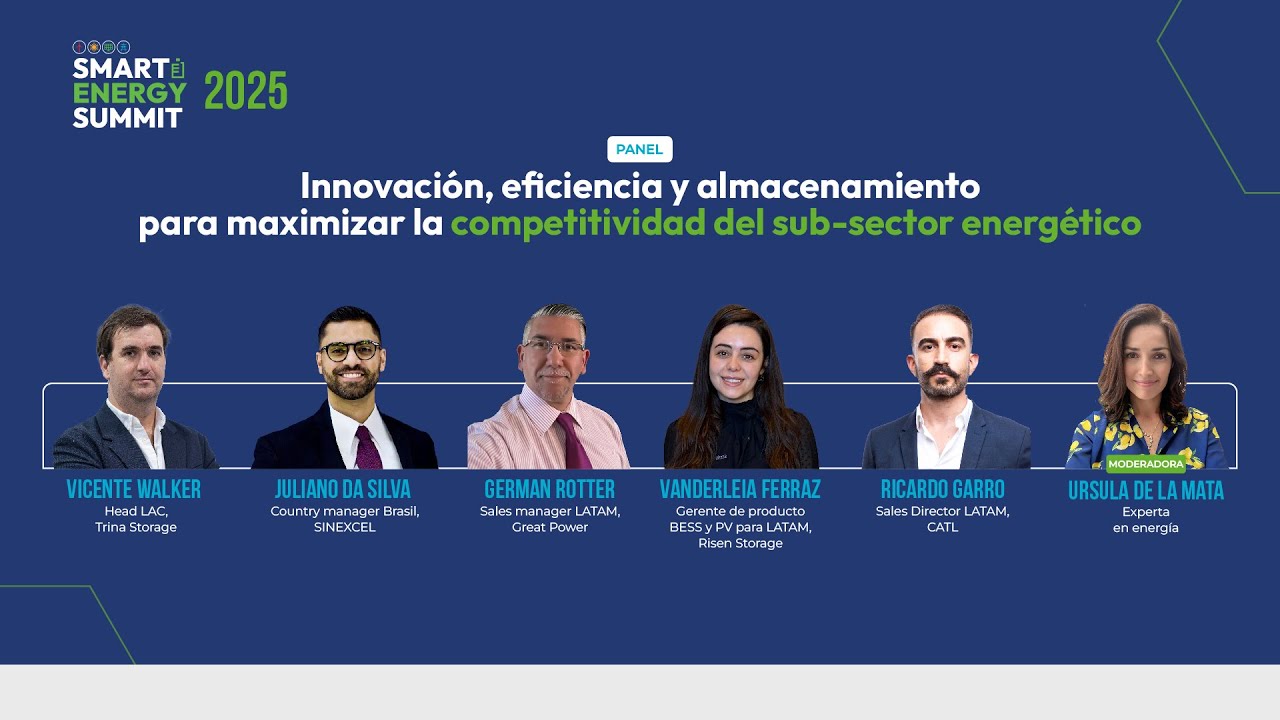 SMART ENERGY SUMMIT 2025

PANEL

Innovación, eficiencia y almacenamiento para maximizar la competitividad del sub-sector energético

VICENTE WALKER
Head LAC, Trina Storage

JULIANO DA SILVA
Country manager Brasil, SINEXCEL

GERMAN ROTTER
Sales manager LATAM, Great Power

VANDERLEIA FERRAZ
Gerente de producto BESS y PV para LATAM, Risen Storage

RICARDO GARRO
Sales Director LATAM, CATL

MODERADORA
URSULA DE LA MATA
Experta en energía